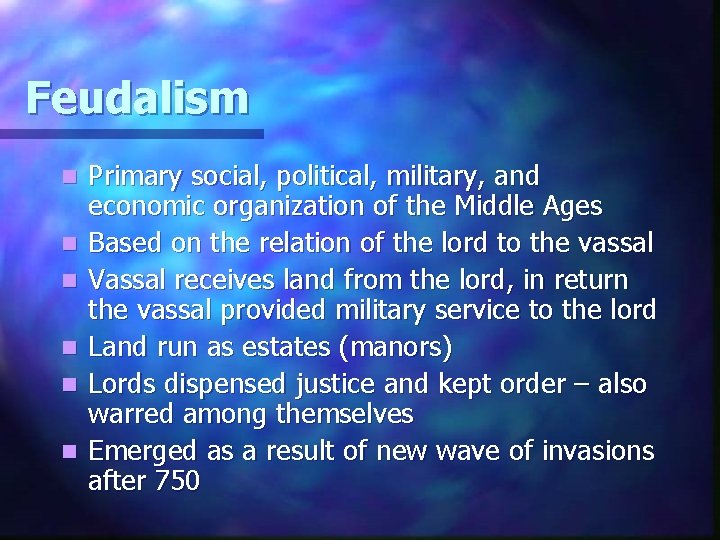 Feudalism

- Primary social, political, military, and economic organization of the Middle Ages
- Based on the relation of the lord to the vassal
- Vassal receives land from the lord, in return the vassal provided military service to the lord
- Land run as estates (manors)
- Lords dispensed justice and kept order – also warred among themselves
- Emerged as a result of new wave of invasions after 750